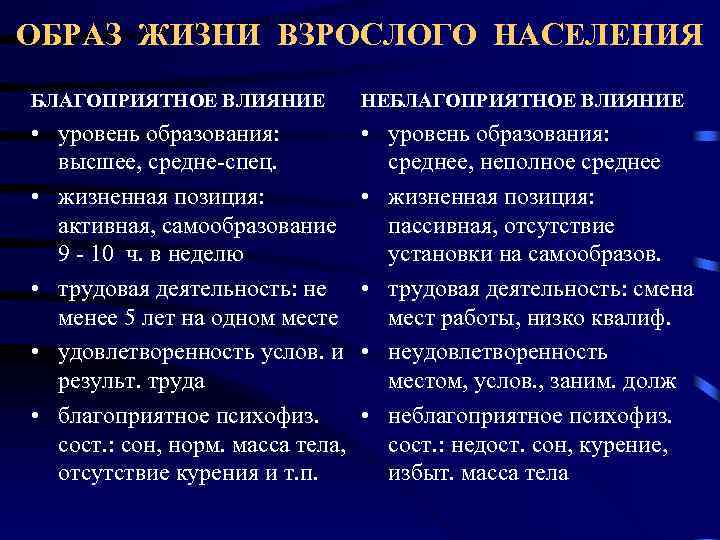 ОБРАЗ ЖИЗНИ ВЗРОСЛОГО НАСЕЛЕНИЯ

БЛАГОПРИЯТНОЕ ВЛИЯНИЕ

• уровень образования: высшее, средне-спец.
• жизненная позиция: активная, самообразование 9 - 10 ч. в неделю
• трудовая деятельность: не менее 5 лет на одном месте
• удовлетворенность услов. и результ. труда
• благоприятное психофиз. сост.: сон, норм. масса тела, отсутствие курения и т.п.

НЕБЛАГОПРИЯТНОЕ ВЛИЯНИЕ

• уровень образования: среднее, неполное среднее
• жизненная позиция: пассивная, отсутствие установки на самообразов.
• трудовая деятельность: смена мест работы, низко квалиф.
• неудовлетворенность местом, услов., заним. долж
• неблагоприятное психофиз. сост.: недост. сон, курение, избыт. масса тела